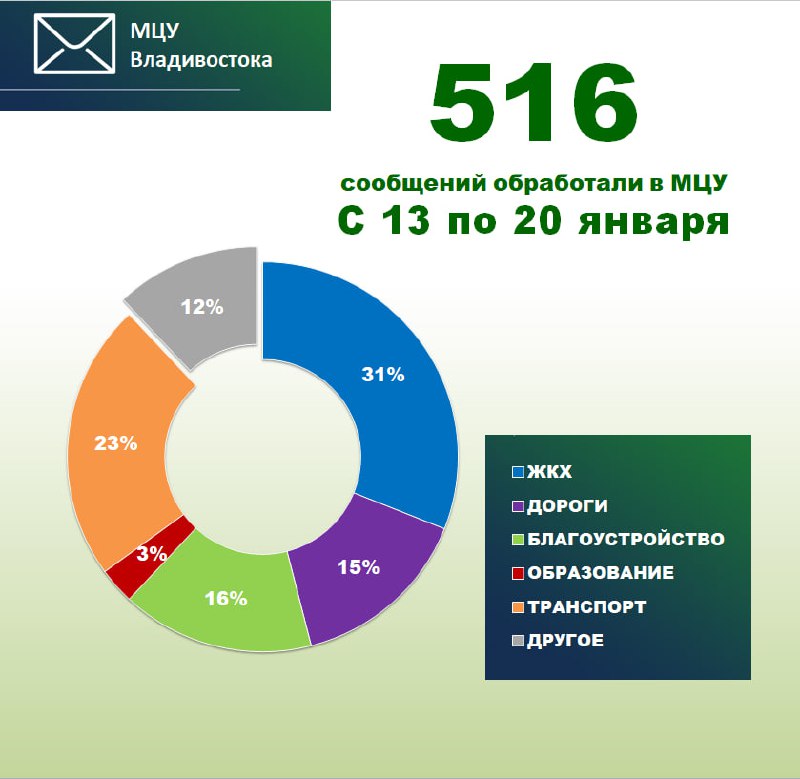 МЦУ Владивостока

516

сообщений обработали в МЦУ
С 13 по 20 января

12%
31%
23%
3%
16%
15%

ЖКХ
ДОРОГИ
БЛАГОУСТРОЙСТВО
ОБРАЗОВАНИЕ
ТРАНСПОРТ
ДРУГОЕ